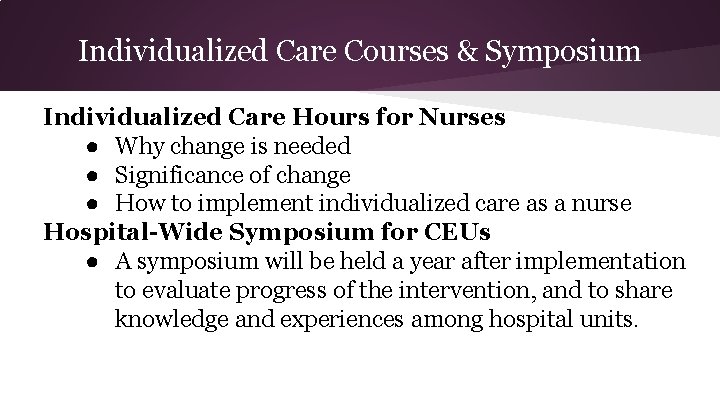 Individualized Care Courses & Symposium

Individualized Care Hours for Nurses
● Why change is needed
● Significance of change
● How to implement individualized care as a nurse

Hospital-Wide Symposium for CEUs
● A symposium will be held a year after implementation to evaluate progress of the intervention, and to share knowledge and experiences among hospital units.